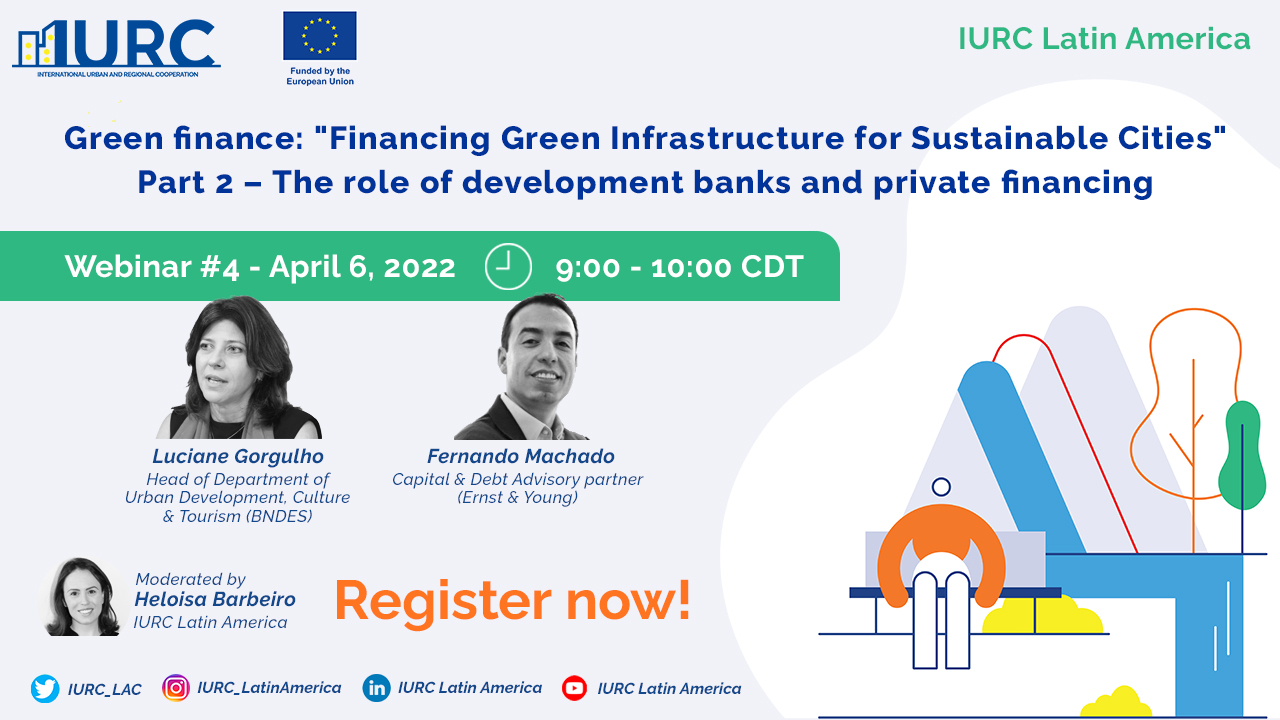 IURC
INTERNATIONAL URBAN AND REGIONAL COOPERATION

Funded by the European Union

IURC Latin America

Green finance: "Financing Green Infrastructure for Sustainable Cities"
Part 2 – The role of development banks and private financing

Webinar #4 - April 6, 2022

9:00 - 10:00 CDT

Luciane Gorgulho
Head of Department of Urban Development, Culture & Tourism (BNDES)

Fernando Machado
Capital & Debt Advisory partner (Ernst & Young)

Moderated by
Heloisa Barbeiro
IURC Latin America

Register now!

IURC_LAC

IURC_LatinAmerica

IURC Latin America

IURC Latin America